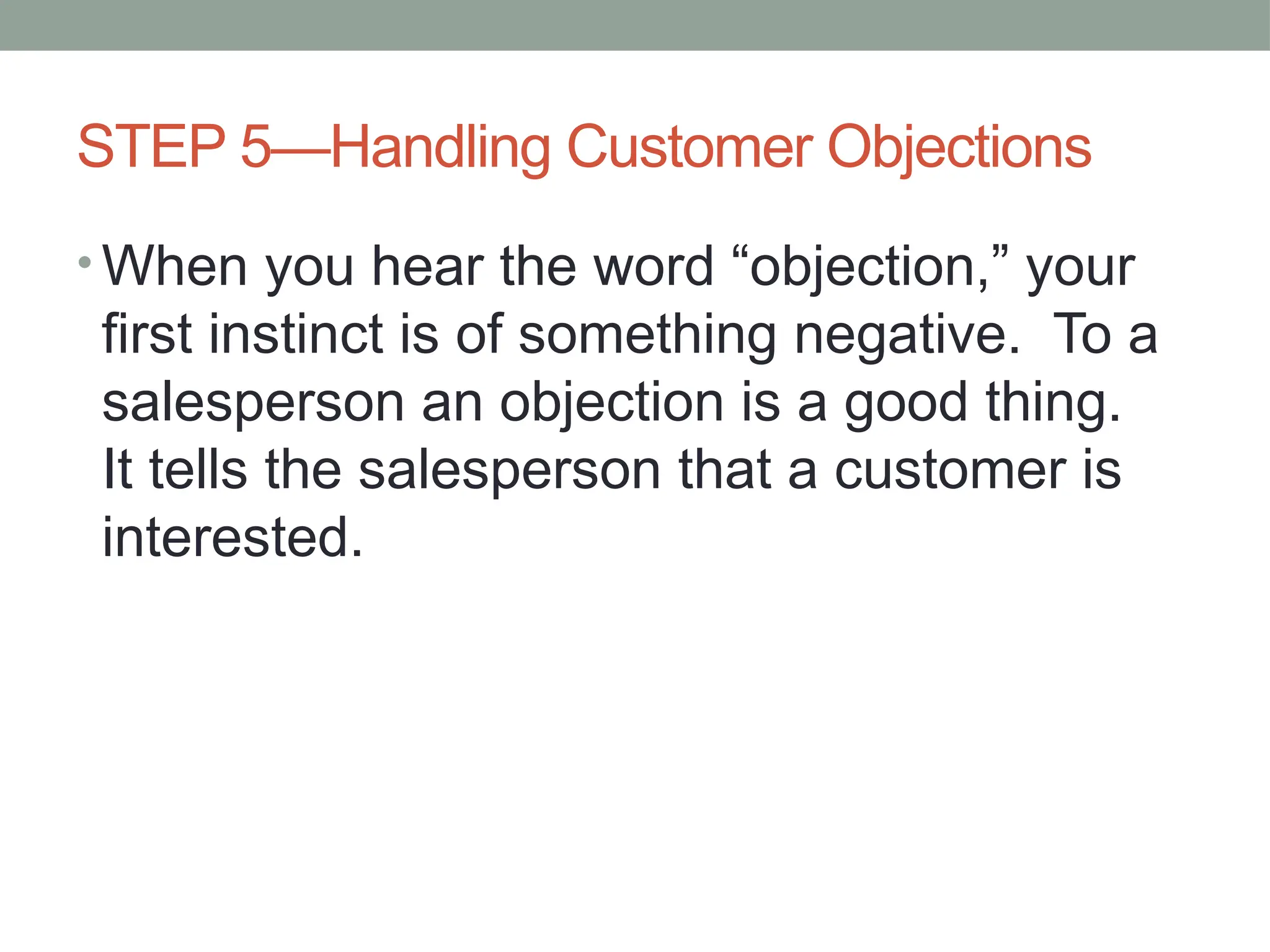 STEP 5—Handling Customer Objections

• When you hear the word “objection,” your first instinct is of something negative.  To a salesperson an objection is a good thing.  It tells the salesperson that a customer is interested.